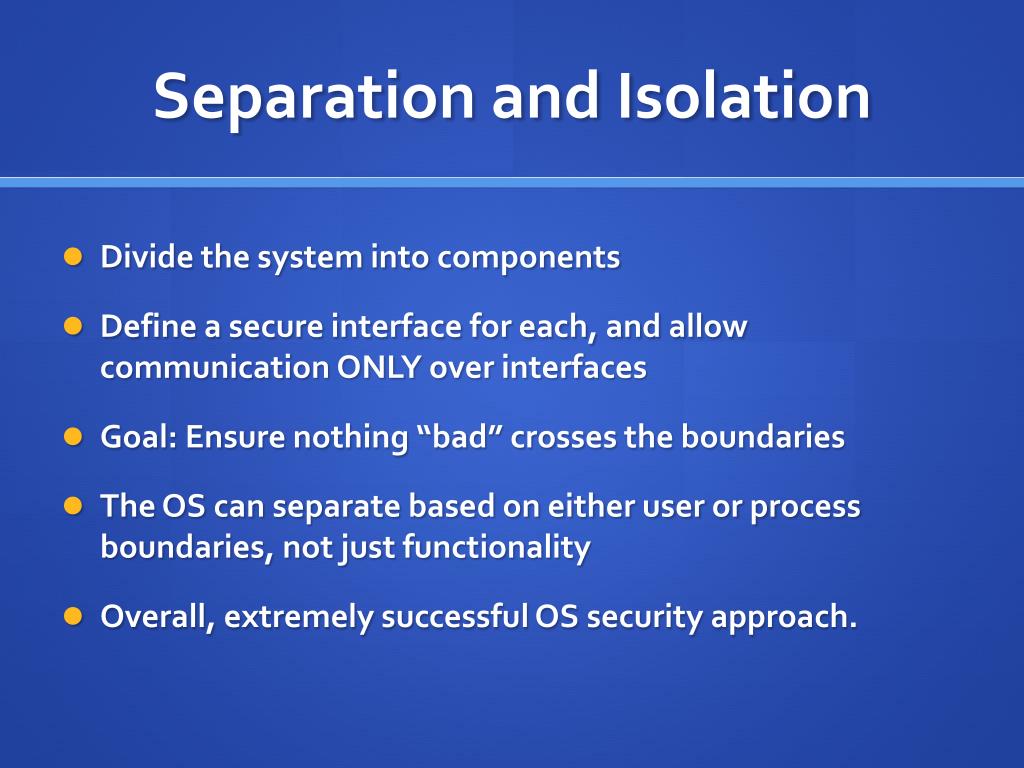 Separation and Isolation

- Divide the system into components
- Define a secure interface for each, and allow communication ONLY over interfaces
- Goal: Ensure nothing “bad” crosses the boundaries
- The OS can separate based on either user or process boundaries, not just functionality
- Overall, extremely successful OS security approach.